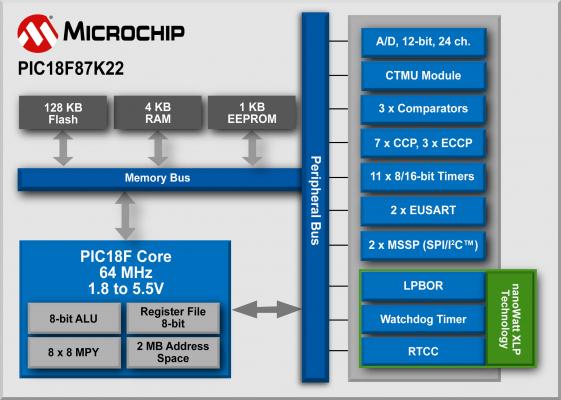 MICROCHIP

PIC18F87K22

128 KB Flash

4 KB RAM

1 KB EEPROM

Memory Bus

PIC18F Core
64 MHz
1.8 to 5.5V

8-bit ALU

Register File 8-bit

8 x 8 MPY

2 MB Address Space

Peripheral Bus

A/D, 12-bit, 24 ch.

CTMU Module

3 x Comparators

7 x CCP, 3 x ECCP

11 x 8/16-bit Timers

2 x EUSART

2 x MSSP (SPI/I²C™)

LPBOR

Watchdog Timer

RTCC

nanoWatt XLP Technology